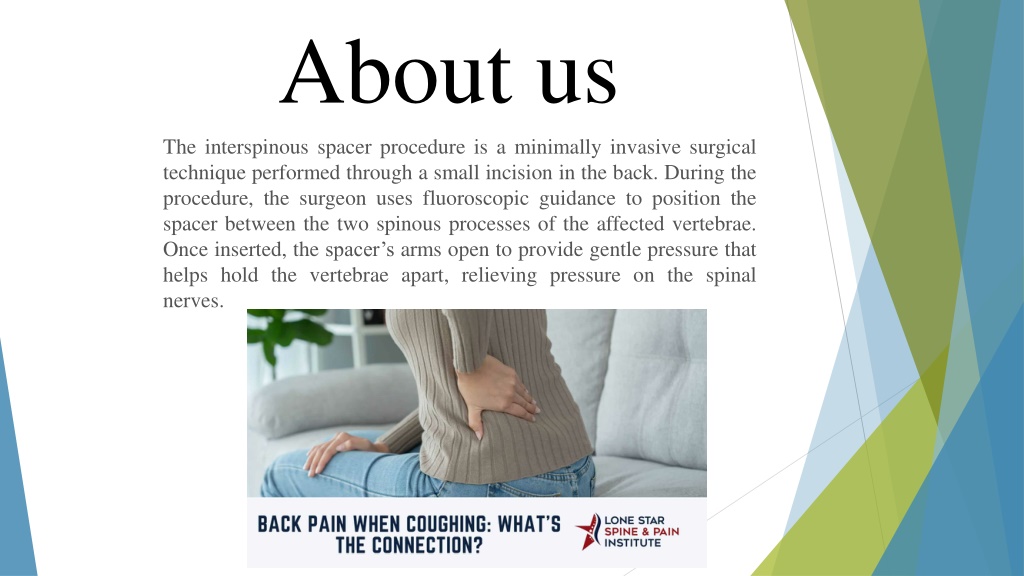 About us

The interspinous spacer procedure is a minimally invasive surgical technique performed through a small incision in the back. During the procedure, the surgeon uses fluoroscopic guidance to position the spacer between the two spinous processes of the affected vertebrae. Once inserted, the spacer's arms open to provide gentle pressure that helps hold the vertebrae apart, relieving pressure on the spinal nerves.

BACK PAIN WHEN COUGHING: WHAT'S THE CONNECTION?

LONE STAR SPINE & PAIN INSTITUTE